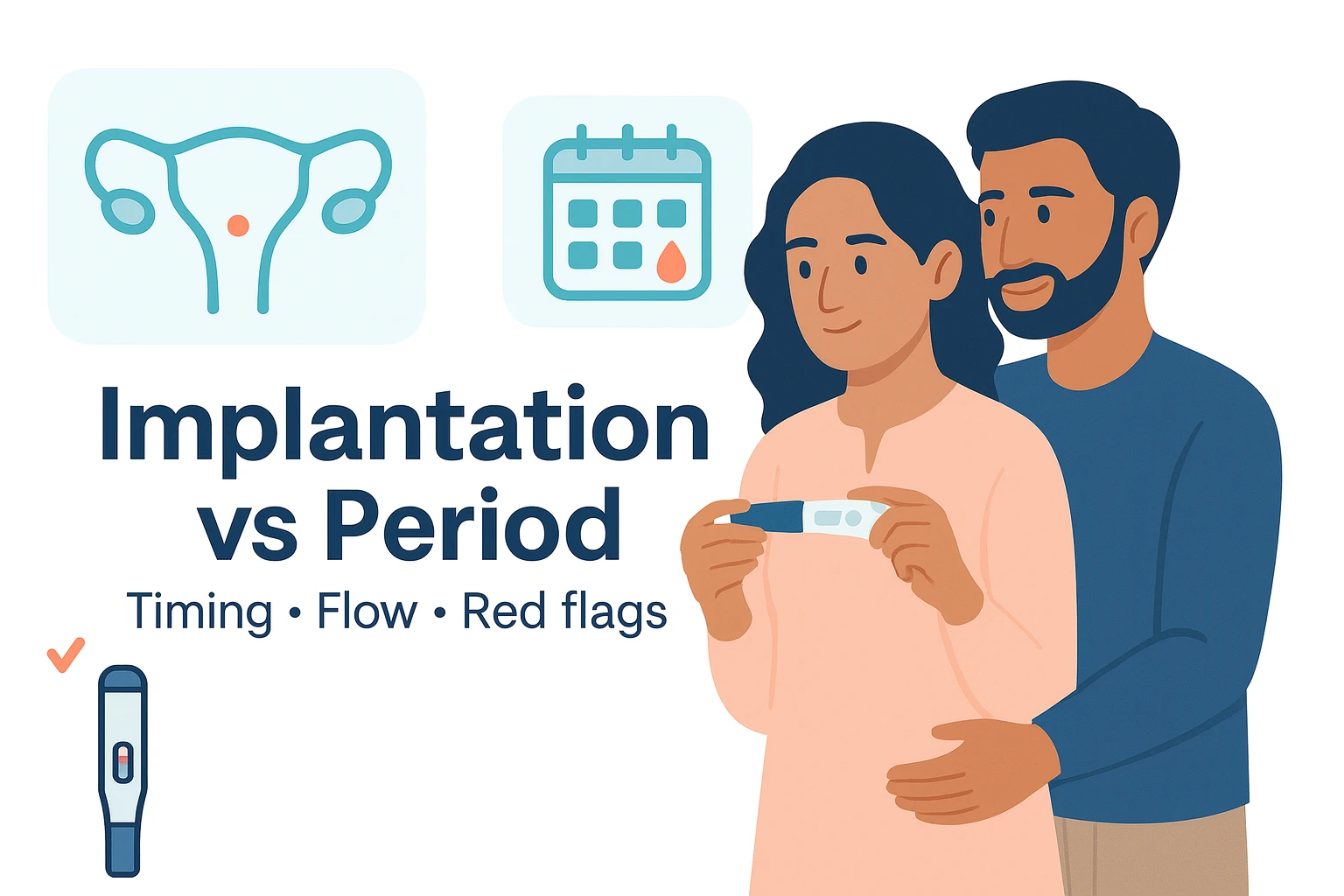 Implantation vs Period

Timing • Flow • Red flags